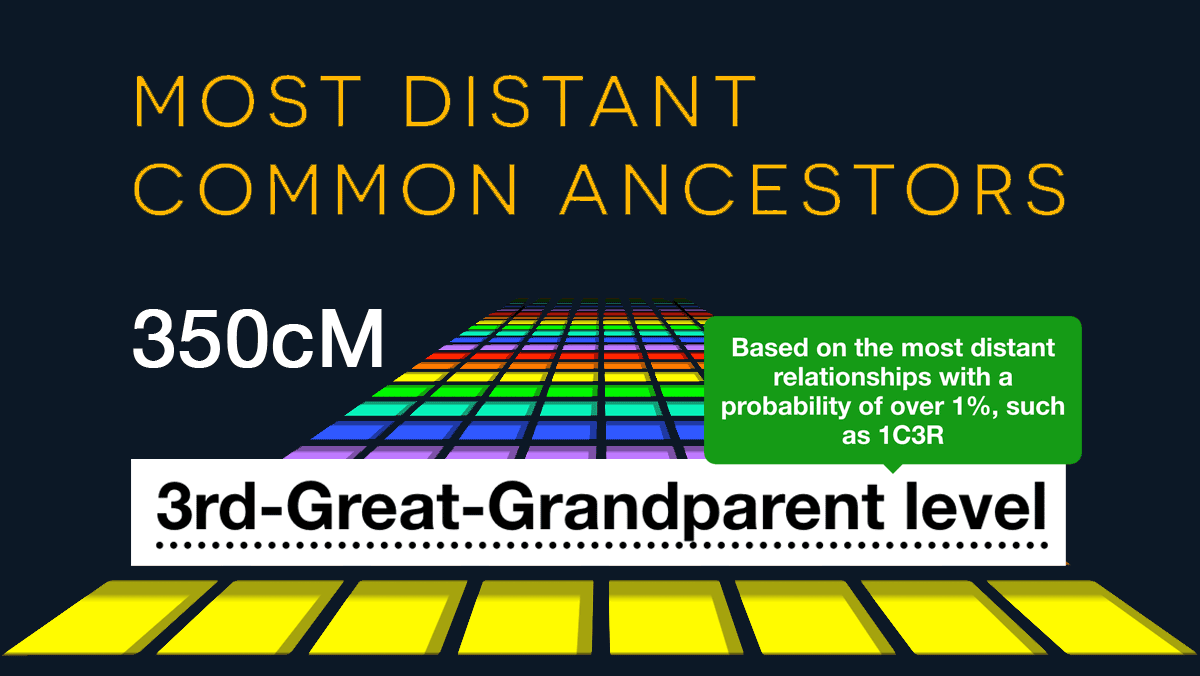 MOST DISTANT COMMON ANCESTORS

350cM

Based on the most distant relationships with a probability of over 1%, such as 1C3R

3rd-Great-Grandparent level